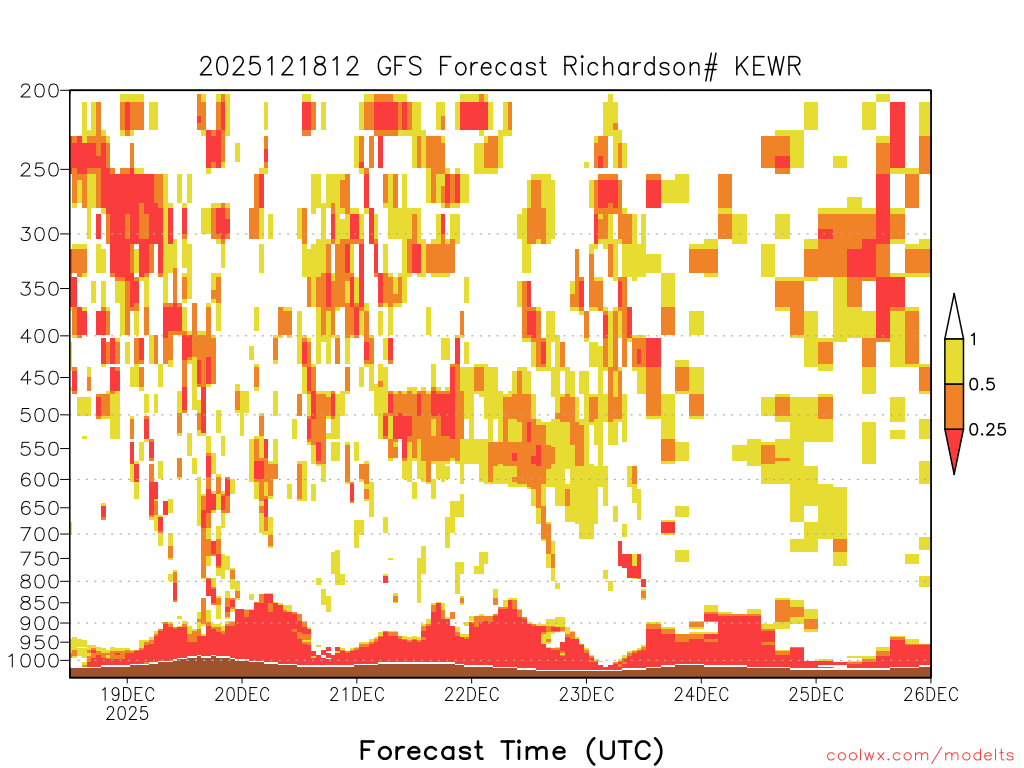 2025121812 GFS Forecast Richardson# KEWR

200
250
300
350
400
450
500
550
600
650
700
750
800
850
900
950
1000

1
0.5
0.25

19DEC 2025
20DEC
21DEC
22DEC
23DEC
24DEC
25DEC
26DEC

Forecast Time (UTC)

coolwx.com/modelts